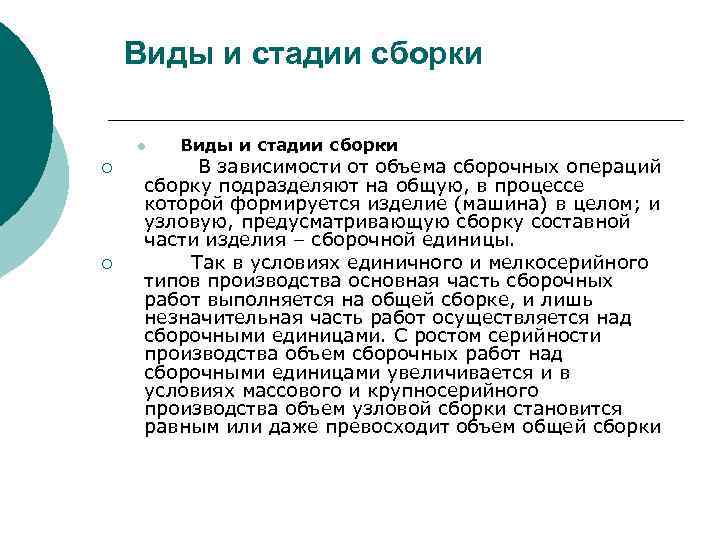 Виды и стадии сборки

Виды и стадии сборки

В зависимости от объема сборочных операций сборку подразделяют на общую, в процессе которой формируется изделие (машина) в целом; и узловую, предусматривающую сборку составной части изделия – сборочной единицы.

Так в условиях единичного и мелкосерийного типов производства основная часть сборочных работ выполняется на общей сборке, и лишь незначительная часть работ осуществляется над сборочными единицами. С ростом серийности производства объем сборочных работ над сборочными единицами увеличивается и в условиях массового и крупносерийного производства объем узловой сборки становится равным или даже превосходит объем общей сборки